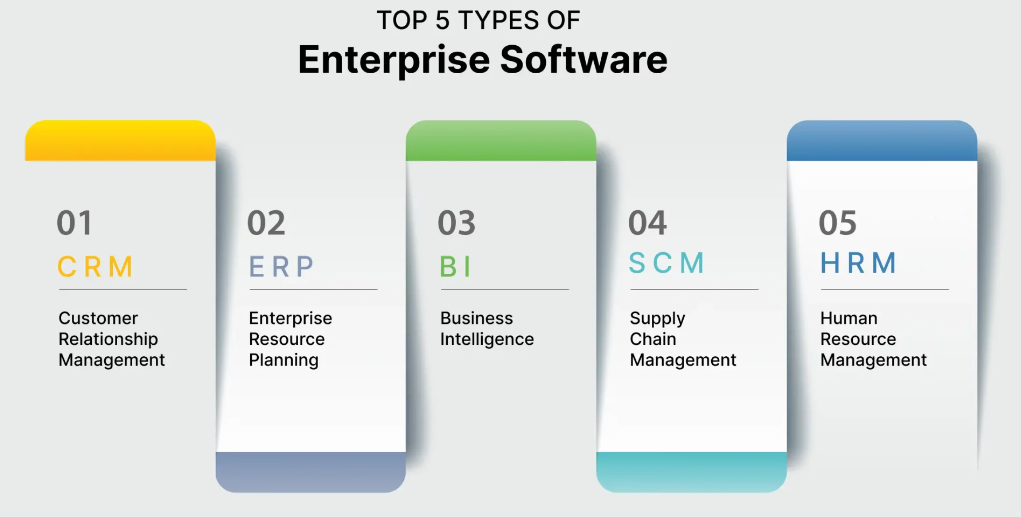 TOP 5 TYPES OF
Enterprise Software

01
CRM
Customer Relationship Management

02
ERP
Enterprise Resource Planning

03
BI
Business Intelligence

04
SCM
Supply Chain Management

05
HRM
Human Resource Management